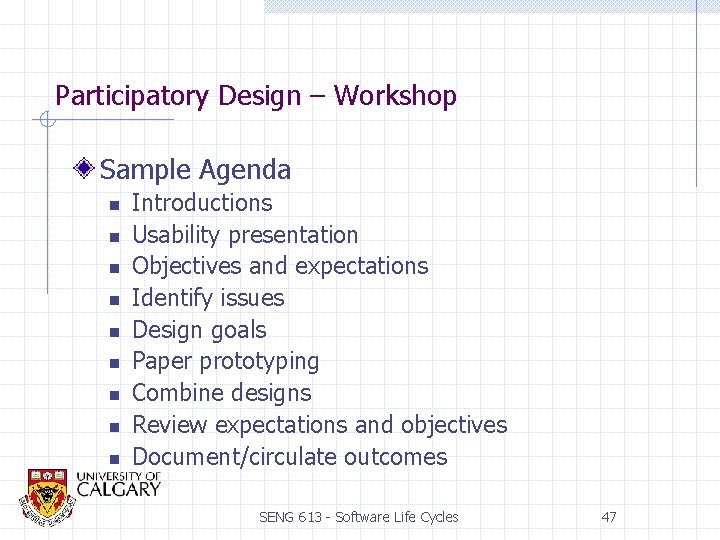 Participatory Design – Workshop

Sample Agenda
- Introductions
- Usability presentation
- Objectives and expectations
- Identify issues
- Design goals
- Paper prototyping
- Combine designs
- Review expectations and objectives
- Document/circulate outcomes

UNIVERSITY OF CALGARY

SENG 613 - Software Life Cycles

47